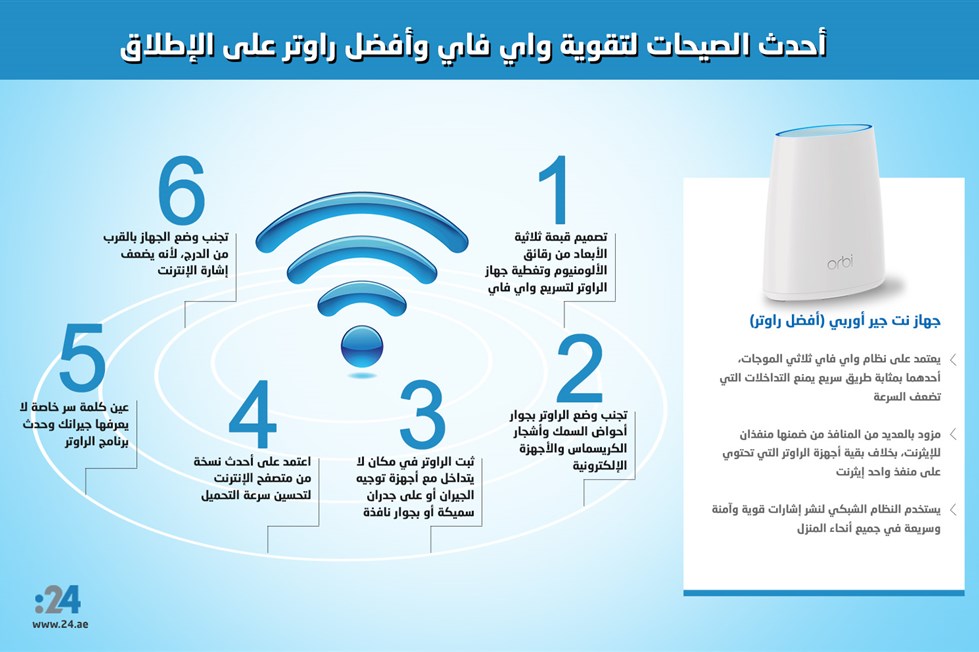 أحدث الصيحات لتقوية واي فاي وأفضل راوتر على الإطلاق

orbi

جهاز نت جير أوربي (أفضل راوتر)

يعتمد على نظام واي فاي ثلاثي الموجات، أحدهما بمثابة طريق سريع يمنع التداخلات التي تضعف السرعة

مزود بالعديد من المنافذ من ضمنها منفذان للإيثرنت، بخلاف بقية أجهزة الراوتر التي تحتوي على منفذ واحد إيثرنت

يستخدم النظام الشبكي لنشر إشارات قوية وآمنة وسريعة في جميع أنحاء المنزل

1
تصميم قبعة ثلاثية الأبعاد من رقائق الألومنيوم وتغطية جهاز الراوتر لتسريع واي فاي

2
تجنب وضع الراوتر بجوار أحواض السمك وأشجار الكريسماس والأجهزة الإلكترونية

3
ثبت الراوتر في مكان لا يتداخل مع أجهزة توجيه الجيران أو على جدران سميكة أو بجوار نافذة

4
اعتمد على أحدث نسخة من متصفح الإنترنت لتحسين سرعة التحميل

5
عين كلمة سر خاصة لا يعرفها جيرانك وحدث برنامج الراوتر

6
تجنب وضع الجهاز بالقرب من الدرج، لأنه يضعف إشارة الإنترنت

:24
www.24.ae